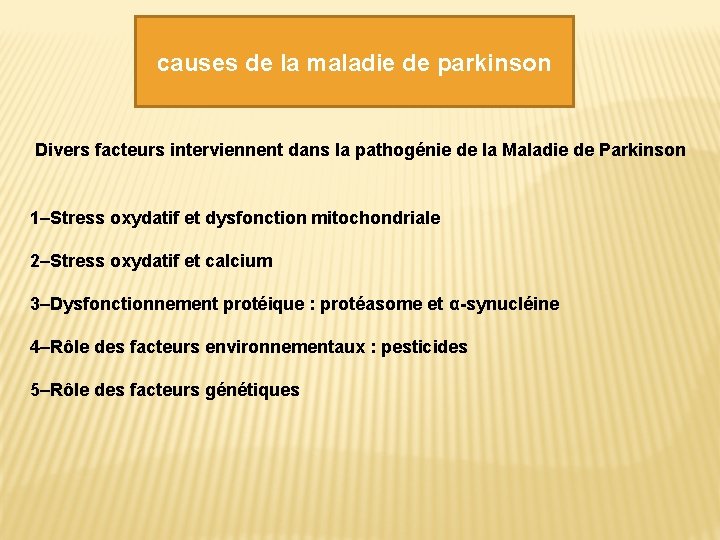 causes de la maladie de parkinson

Divers facteurs interviennent dans la pathogénie de la Maladie de Parkinson

1–Stress oxydatif et dysfonction mitochondriale

2–Stress oxydatif et calcium

3–Dysfonctionnement protéique : protéasome et α-synucléine

4–Rôle des facteurs environnementaux : pesticides

5–Rôle des facteurs génétiques